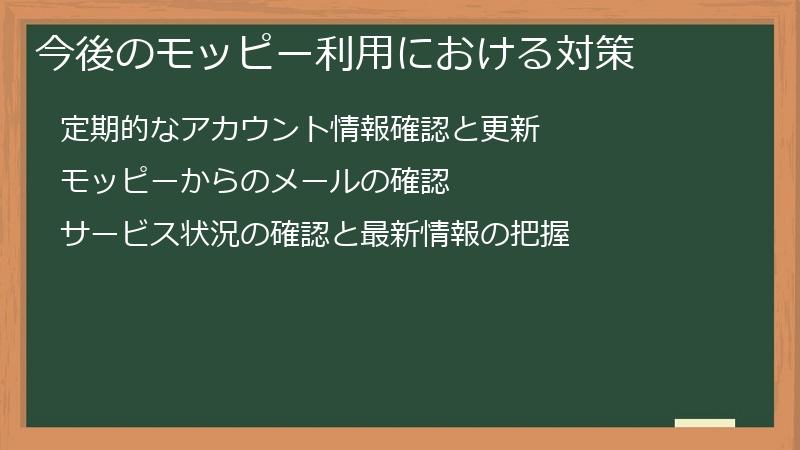 今後のモッピー利用における対策

定期的なアカウント情報確認と更新

モッピーからのメールの確認

サービス状況の確認と最新情報の把握